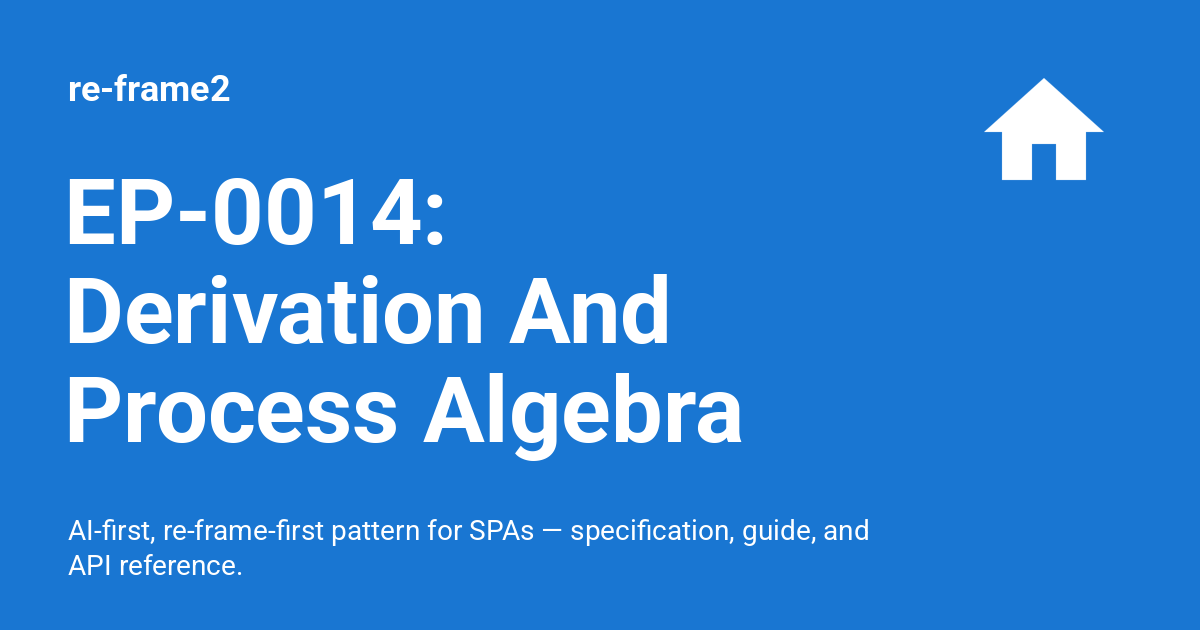 re-frame2

EP-0014: Derivation And Process Algebra

AI-first, re-frame-first pattern for SPAs — specification, guide, and API reference.